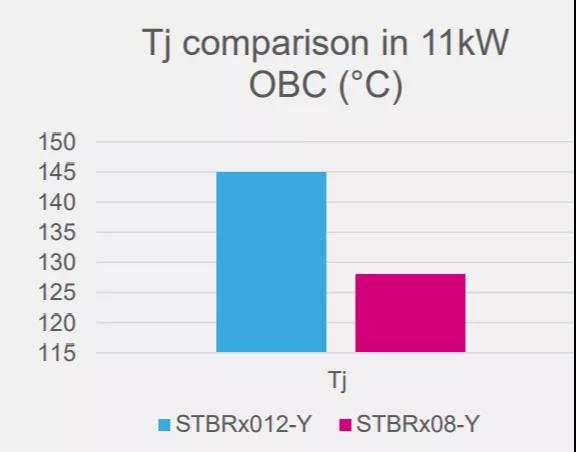 Tj comparison in 11kW OBC (°C)

150
145
140
135
130
125
120
115

Tj

STBRx012-Y STBRx08-Y